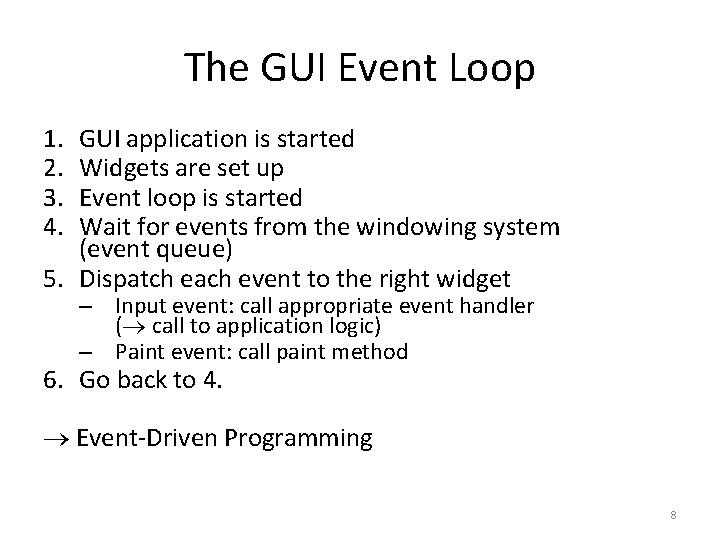 The GUI Event Loop

1. GUI application is started
2. Widgets are set up
3. Event loop is started
4. Wait for events from the windowing system (event queue)
5. Dispatch each event to the right widget
   – Input event: call appropriate event handler ($\rightarrow$ call to application logic)
   – Paint event: call paint method
6. Go back to 4.

$\rightarrow$ Event-Driven Programming

8